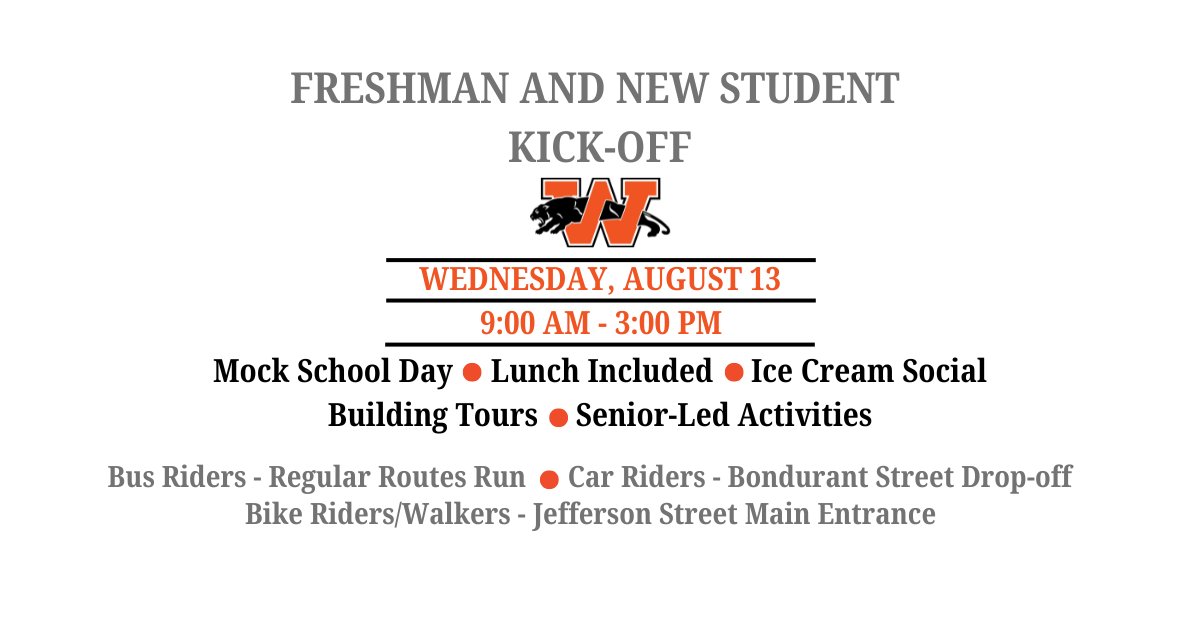 FRESHMAN AND NEW STUDENT
KICK-OFF

W

WEDNESDAY, AUGUST 13

9:00 AM - 3:00 PM

Mock School Day ● Lunch Included ● Ice Cream Social
Building Tours ● Senior-Led Activities

Bus Riders - Regular Routes Run ● Car Riders - Bondurant Street Drop-off
Bike Riders/Walkers - Jefferson Street Main Entrance